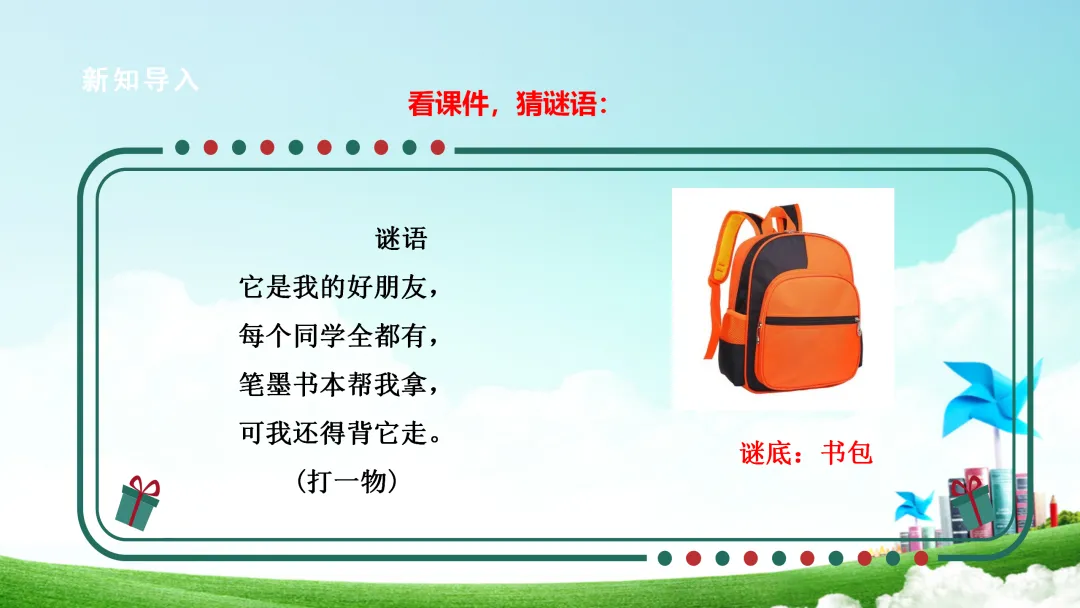 新知导入

看课件，猜谜语：

谜语

它是我的好朋友，
每个同学全都有，
笔墨书本帮我拿，
可我还得背它走。
（打一物）

谜底：书包